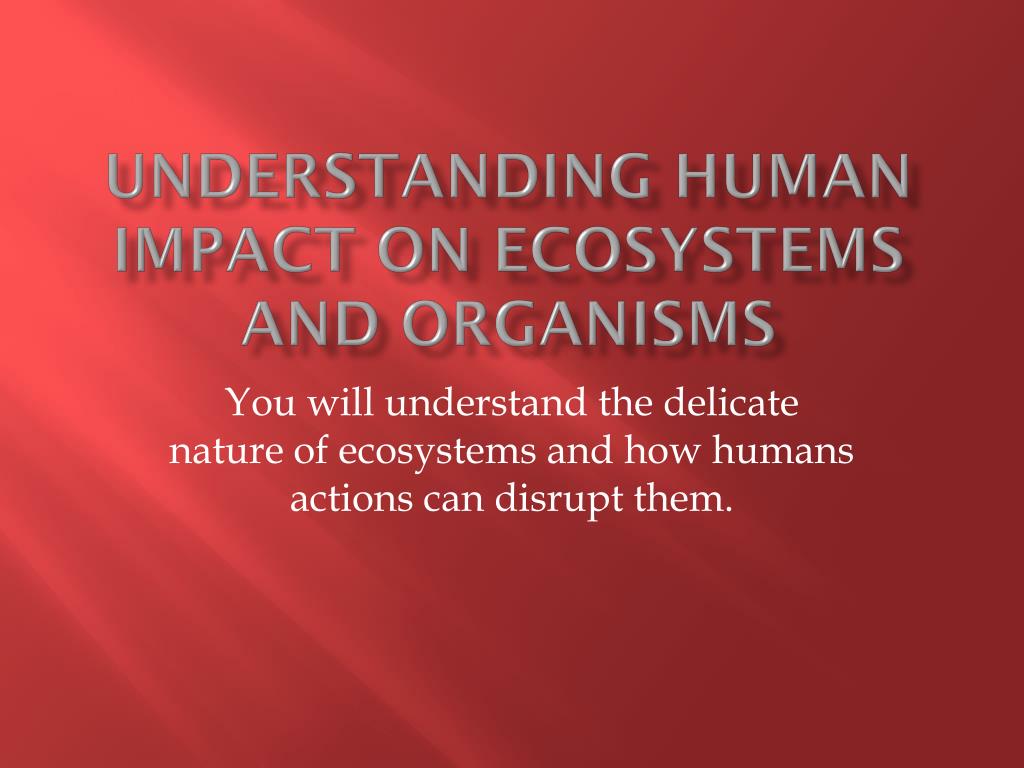 UNDERSTANDING HUMAN IMPACT ON ECOSYSTEMS AND ORGANISMS

You will understand the delicate nature of ecosystems and how humans actions can disrupt them.